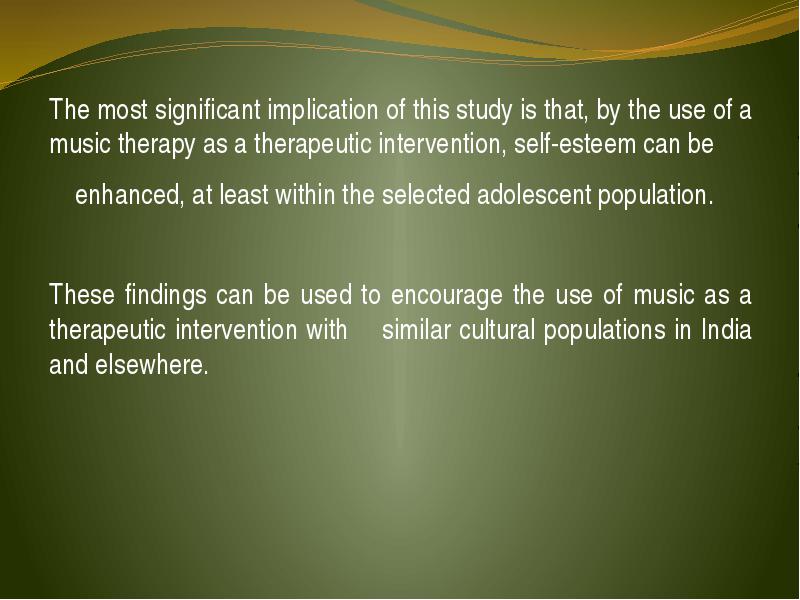 The most significant implication of this study is that, by the use of a music therapy as a therapeutic intervention, self-esteem can be enhanced, at least within the selected adolescent population.

These findings can be used to encourage the use of music as a therapeutic intervention with similar cultural populations in India and elsewhere.